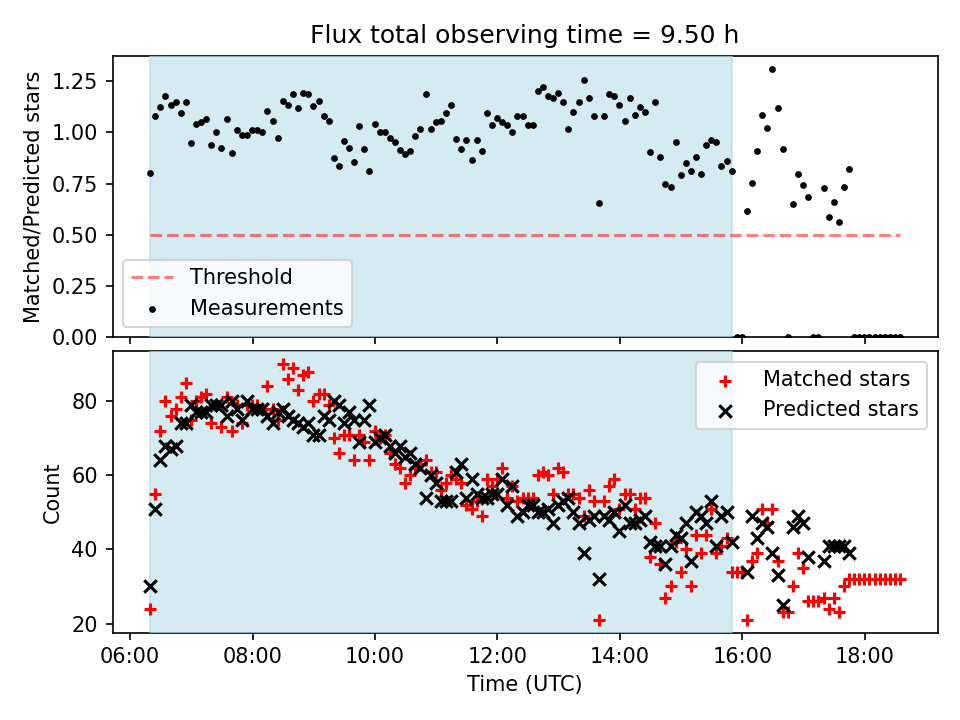 Flux total observing time = 9.50 h

Matched/Predicted stars

1.25
1.00
0.75
0.50
0.25
0.00

Threshold
Measurements

Count

80
60
40
20

Matched stars
Predicted stars

06:00
08:00
10:00
12:00
14:00
16:00
18:00

Time (UTC)